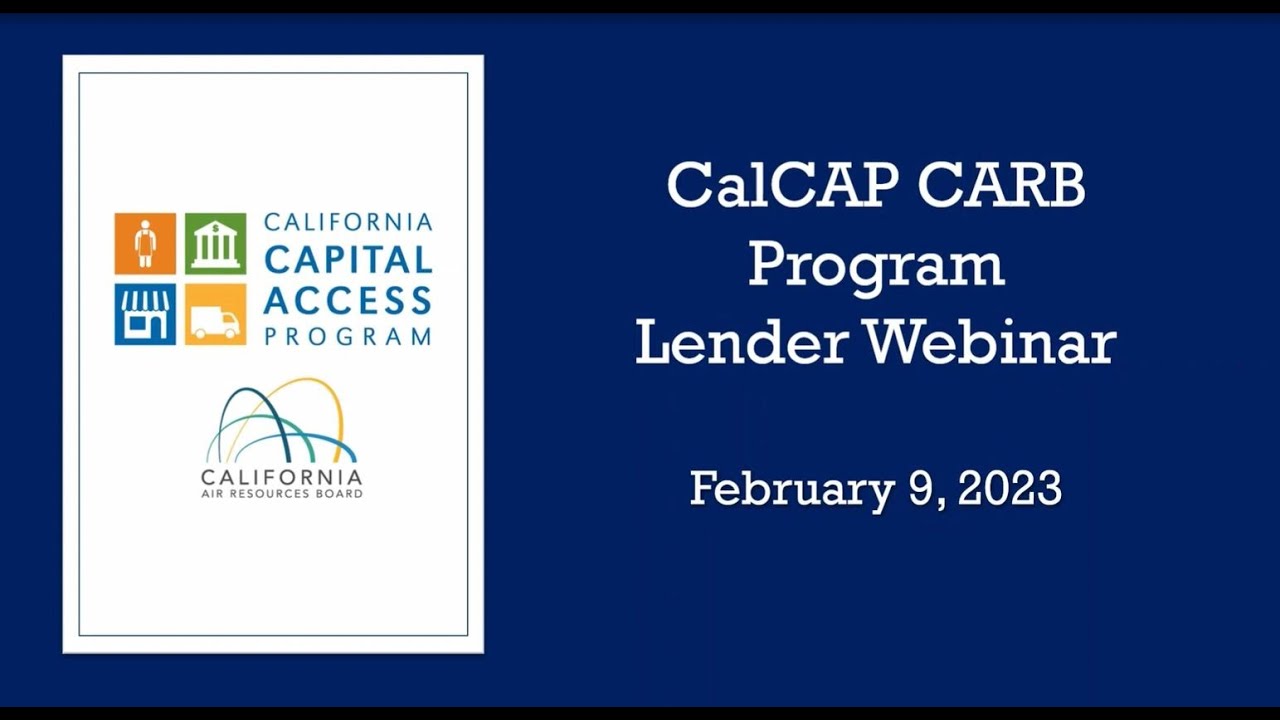 CALIFORNIA
CAPITAL
ACCESS
PROGRAM

CALIFORNIA
AIR RESOURCES BOARD

CalCAP CARB Program Lender Webinar

February 9, 2023